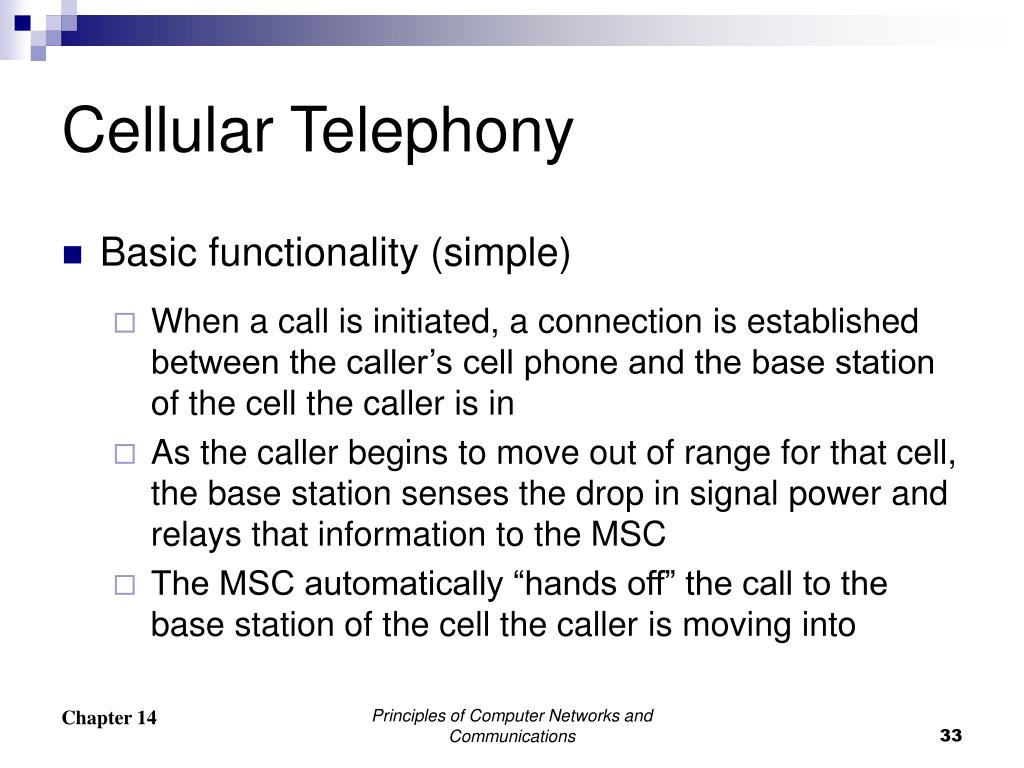 Cellular Telephony

Basic functionality (simple)

When a call is initiated, a connection is established between the caller’s cell phone and the base station of the cell the caller is in

As the caller begins to move out of range for that cell, the base station senses the drop in signal power and relays that information to the MSC

The MSC automatically “hands off” the call to the base station of the cell the caller is moving into

Chapter 14

Principles of Computer Networks and Communications

33